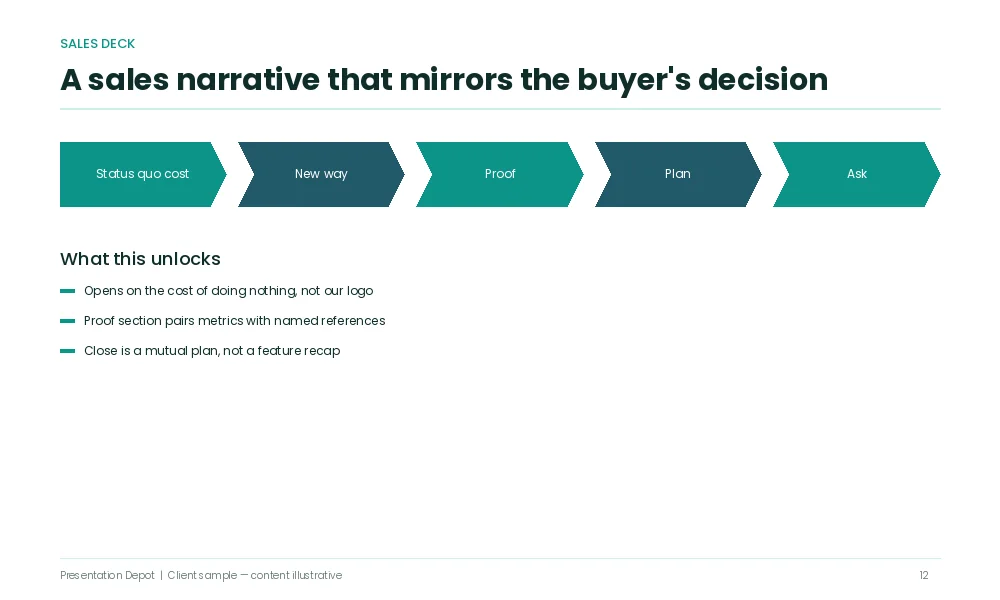 SALES DECK

A sales narrative that mirrors the buyer's decision

Status quo cost

New way

Proof

Plan

Ask

What this unlocks

Opens on the cost of doing nothing, not our logo

Proof section pairs metrics with named references

Close is a mutual plan, not a feature recap

Presentation Depot | Client sample — content illustrative

12